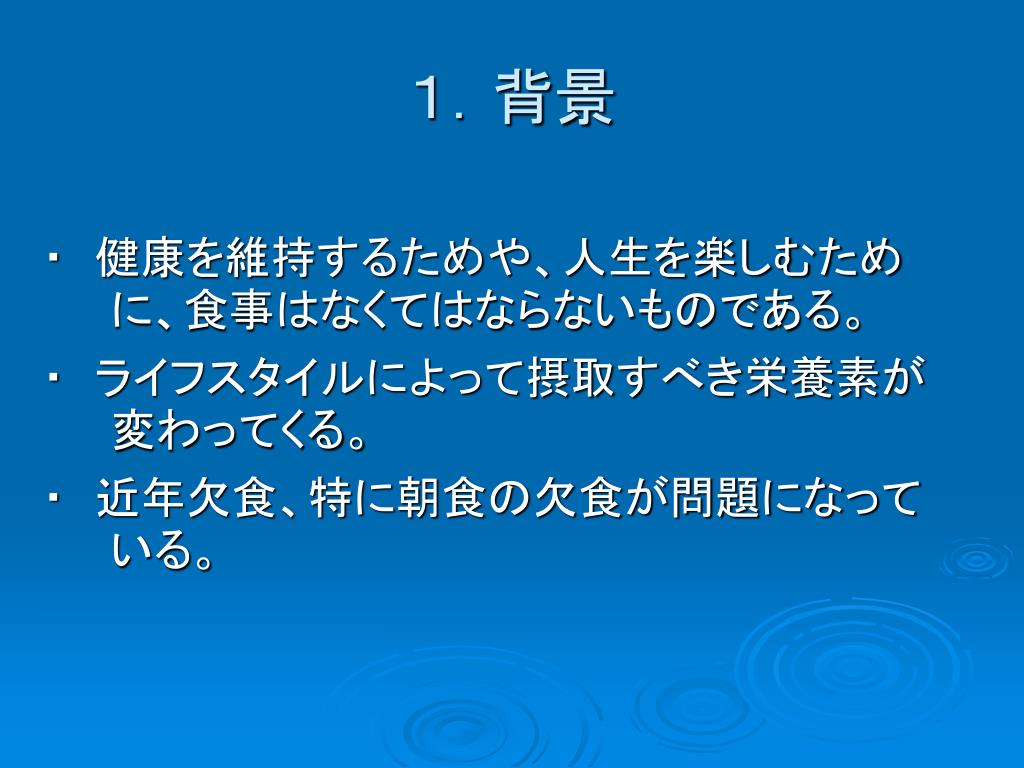 １．背景

・ 健康を維持するためや、人生を楽しむために、食事はなくてはならないものである。

・ ライフスタイルによって摂取すべき栄養素が変わってくる。

・ 近年欠食、特に朝食の欠食が問題になっている。